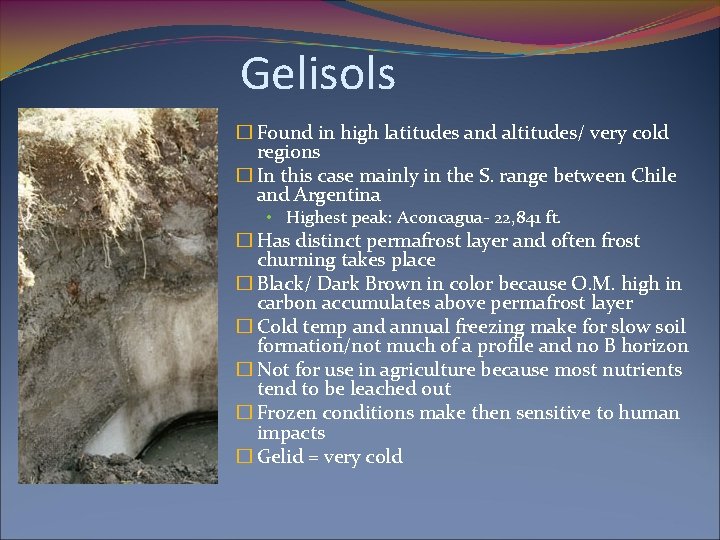 Gelisols

☐ Found in high latitudes and altitudes/ very cold regions

☐ In this case mainly in the S. range between Chile and Argentina

• Highest peak: Aconcagua- 22,841 ft.

☐ Has distinct permafrost layer and often frost churning takes place

☐ Black/ Dark Brown in color because O.M. high in carbon accumulates above permafrost layer

☐ Cold temp and annual freezing make for slow soil formation/not much of a profile and no B horizon

☐ Not for use in agriculture because most nutrients tend to be leached out

☐ Frozen conditions make then sensitive to human impacts

☐ Gelid = very cold